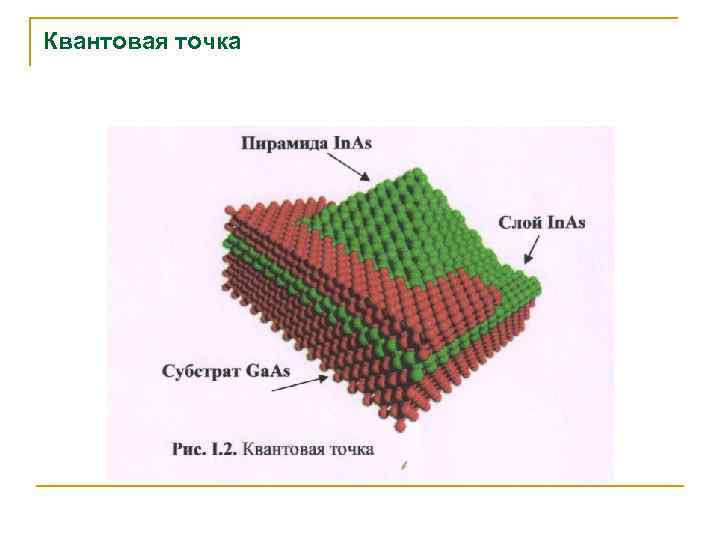 Квантовая точка

Пирамида InAs

Слой InAs

Субстрат GaAs

Рис. I.2. Квантовая точка